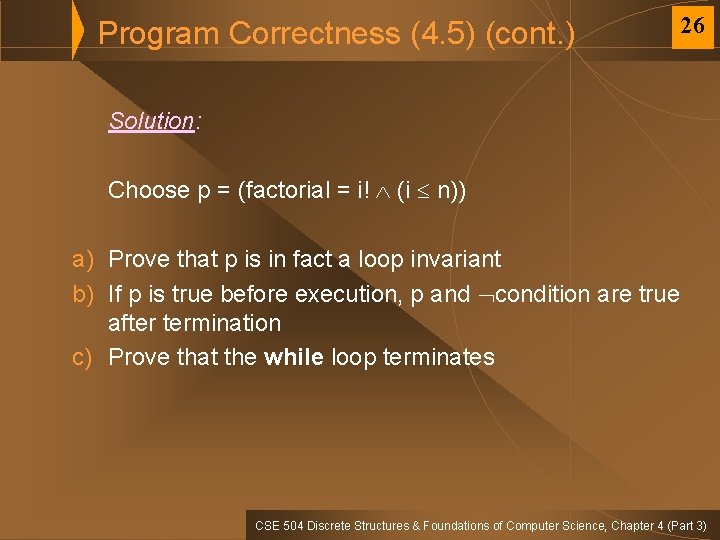 Program Correctness (4.5) (cont.)

26

Solution:

Choose p = (factorial = i! $\wedge$ (i $\leq$ n))

a) Prove that p is in fact a loop invariant
b) If p is true before execution, p and $\neg$condition are true after termination
c) Prove that the **while** loop terminates

CSE 504 Discrete Structures & Foundations of Computer Science, Chapter 4 (Part 3)